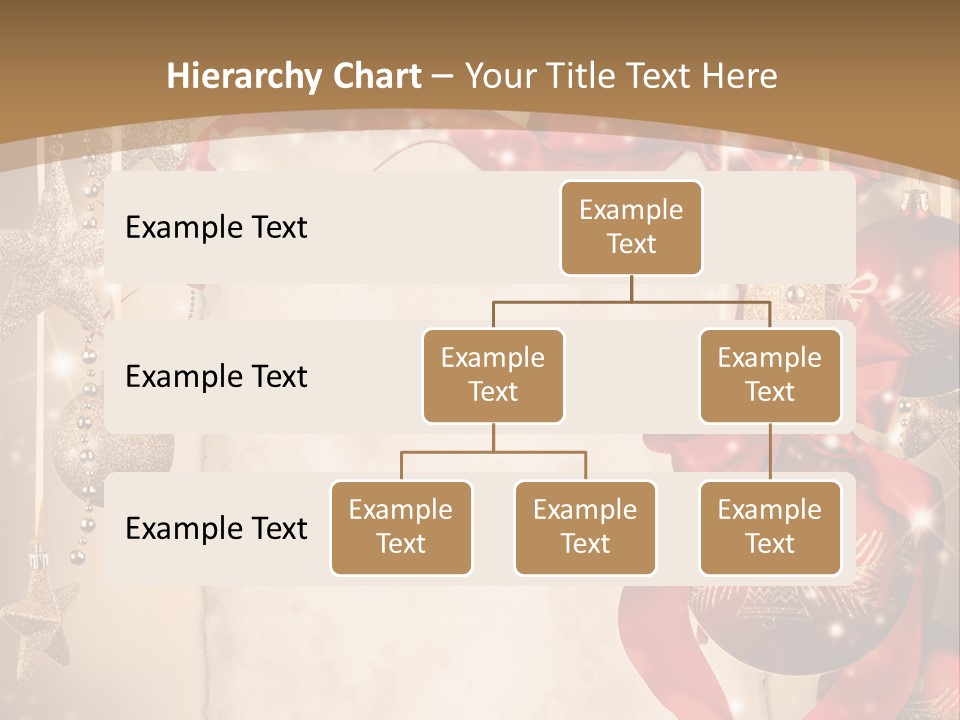 Hierarchy Chart – Your Title Text Here

Example Text

Example Text

Example Text

Example Text

Example Text

Example Text

Example Text

Example Text

Example Text